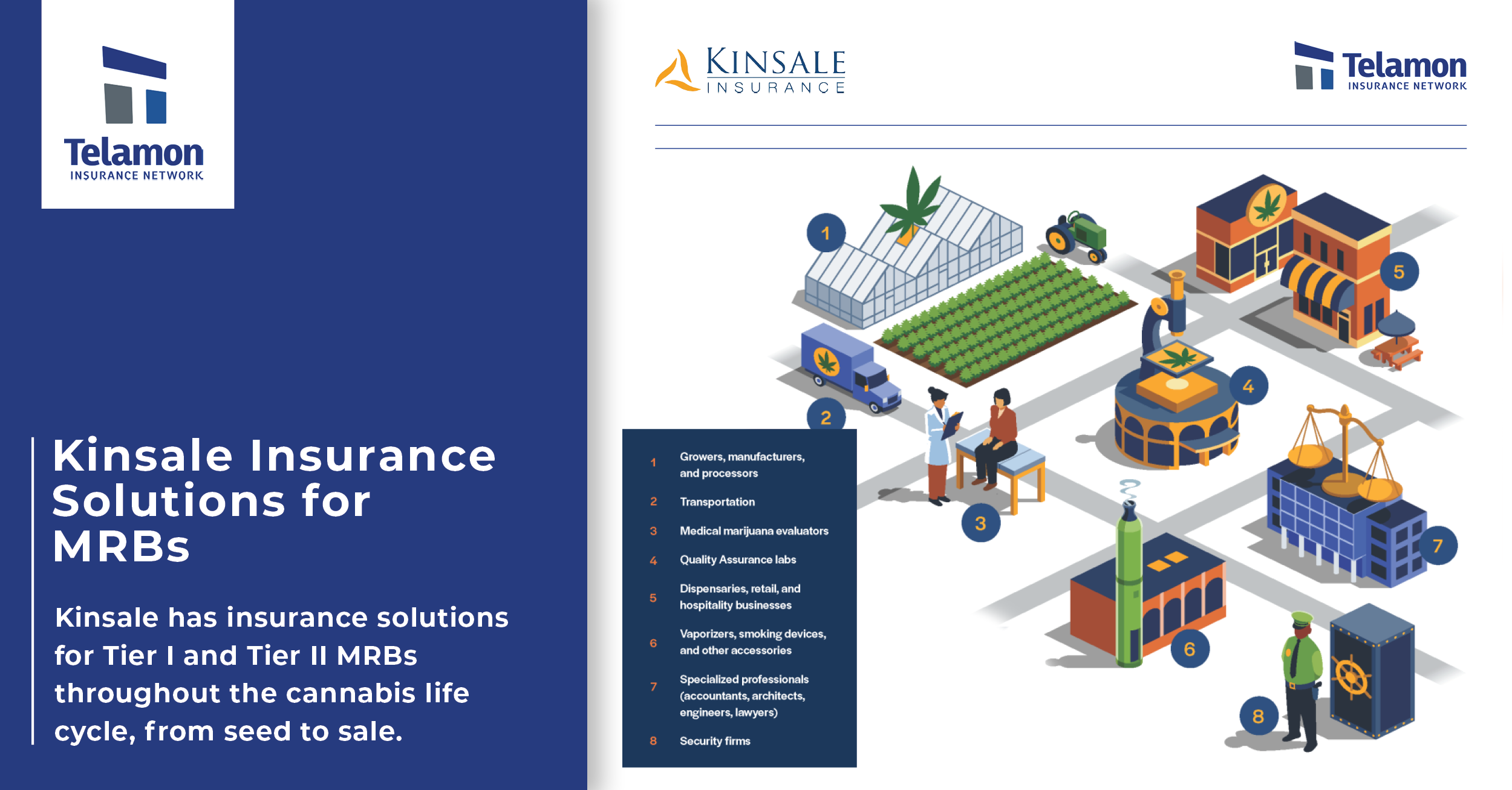 Telamon
INSURANCE NETWORK

Kinsale Insurance Solutions for MRBs

Kinsale has insurance solutions for Tier I and Tier II MRBs throughout the cannabis life cycle, from seed to sale.

KINSALE
INSURANCE

Telamon
INSURANCE NETWORK

1
2
3
4
5
6
7
8

1 Growers, manufacturers, and processors
2 Transportation
3 Medical marijuana evaluators
4 Quality Assurance labs
5 Dispensaries, retail, and hospitality businesses
6 Vaporizers, smoking devices, and other accessories
7 Specialized professionals (accountants, architects, engineers, lawyers)
8 Security firms